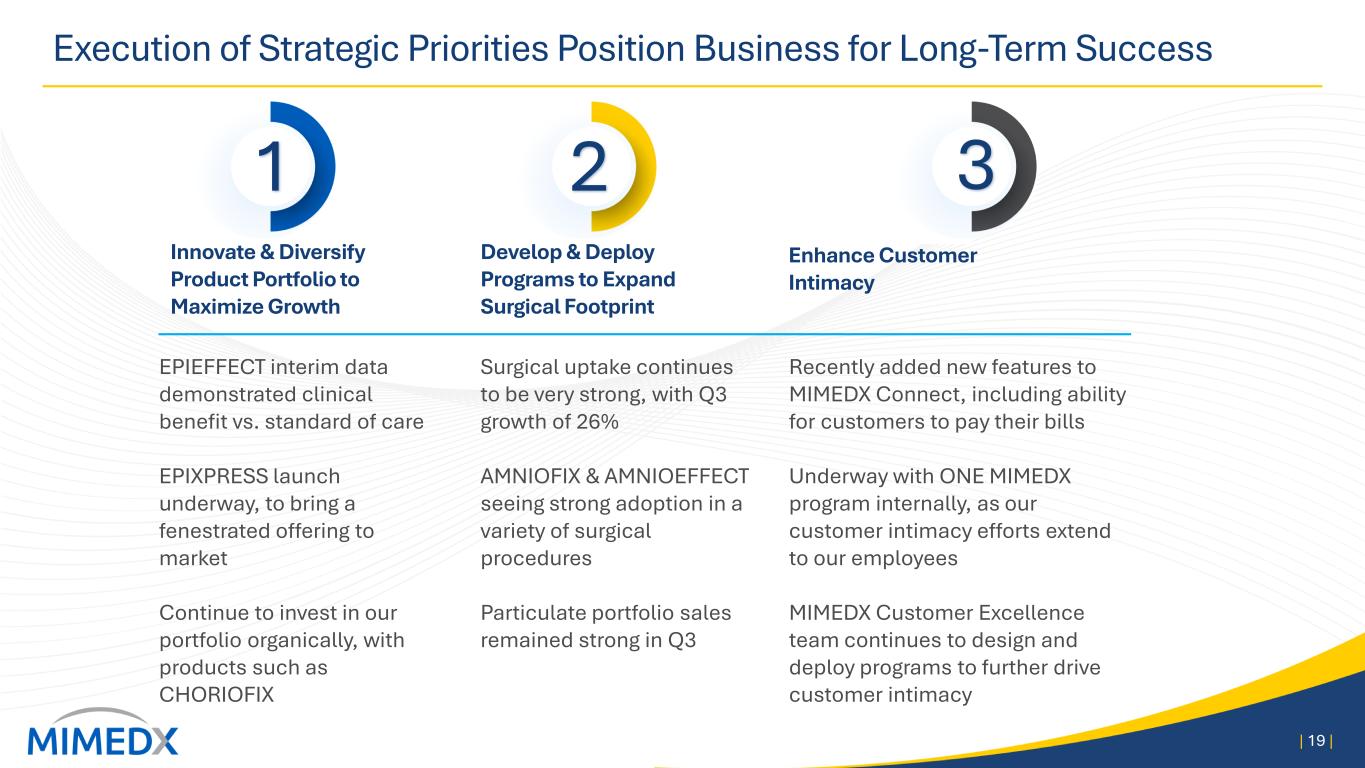 Execution of Strategic Priorities Position Business for Long-Term Success

1

Innovate & Diversify Product Portfolio to Maximize Growth

EPIEFFECT interim data demonstrated clinical benefit vs. standard of care

EPIXPRESS launch underway, to bring a fenestrated offering to market

Continue to invest in our portfolio organically, with products such as CHORIOFIX

2

Develop & Deploy Programs to Expand Surgical Footprint

Surgical uptake continues to be very strong, with Q3 growth of 26%

AMNIOFIX & AMNIOEFFECT seeing strong adoption in a variety of surgical procedures

Particulate portfolio sales remained strong in Q3

3

Enhance Customer Intimacy

Recently added new features to MIMEDX Connect, including ability for customers to pay their bills

Underway with ONE MIMEDX program internally, as our customer intimacy efforts extend to our employees

MIMEDX Customer Excellence team continues to design and deploy programs to further drive customer intimacy

MIMEDX

| 19 |